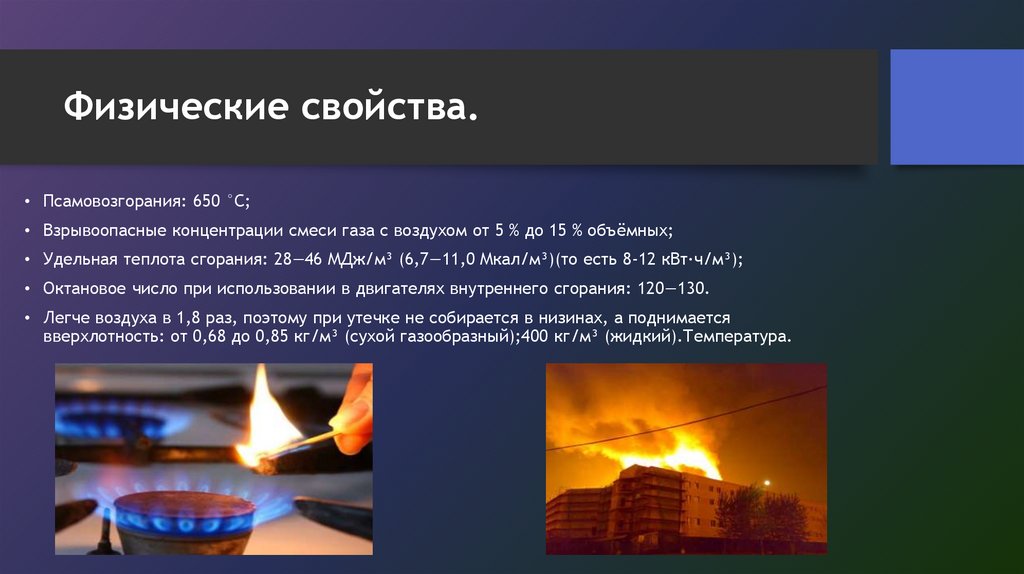 Физические свойства.

• Псамовозгорания: 650 °C;

• Взрывоопасные концентрации смеси газа с воздухом от 5 % до 15 % объёмных;

• Удельная теплота сгорания: 28—46 МДж/м³ (6,7—11,0 Мкал/м³)(то есть 8-12 кВт·ч/м³);

• Октановое число при использовании в двигателях внутреннего сгорания: 120—130.

• Легче воздуха в 1,8 раз, поэтому при утечке не собирается в низинах, а поднимается вверхлотность: от 0,68 до 0,85 кг/м³ (сухой газообразный);400 кг/м³ (жидкий).Температура.